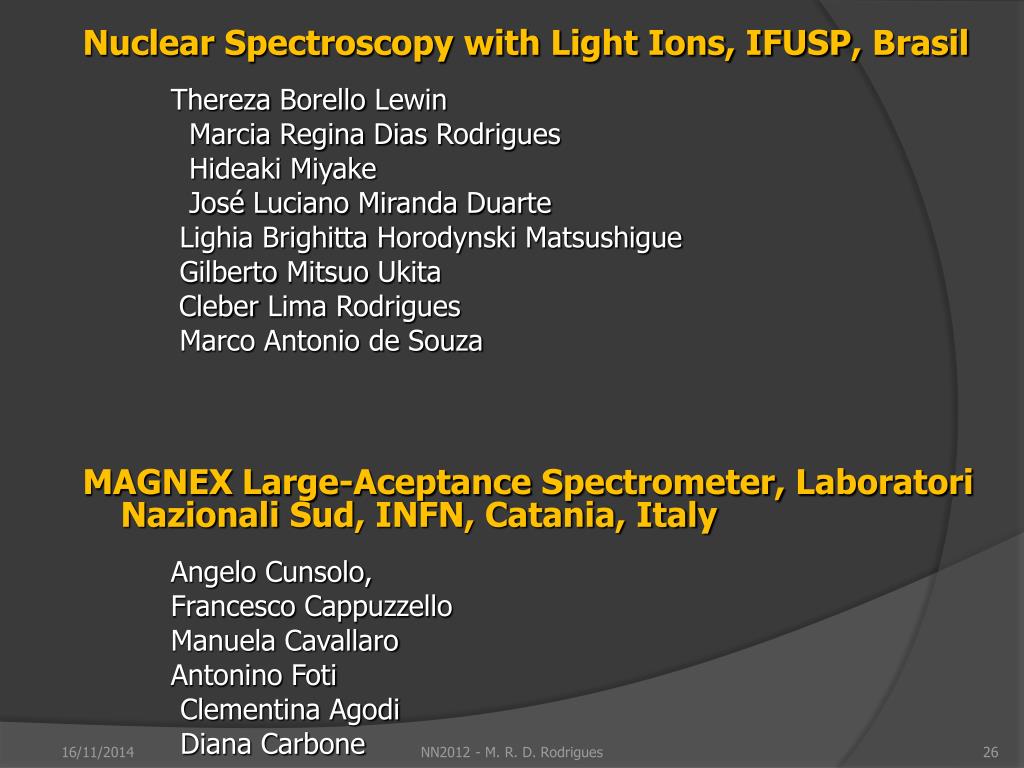 Nuclear Spectroscopy with Light Ions, IFUSP, Brasil

Thereza Borello Lewin
Marcia Regina Dias Rodrigues
Hideaki Miyake
José Luciano Miranda Duarte
Lighia Brighitta Horodynski Matsushigue
Gilberto Mitsuo Ukita
Cleber Lima Rodrigues
Marco Antonio de Souza

MAGNEX Large-Aceptance Spectrometer, Laboratori Nazionali Sud, INFN, Catania, Italy

Angelo Cunsolo,
Francesco Cappuzzello
Manuela Cavallaro
Antonino Foti
Clementina Agodi
Diana Carbone

16/11/2014

NN2012 - M. R. D. Rodrigues

26